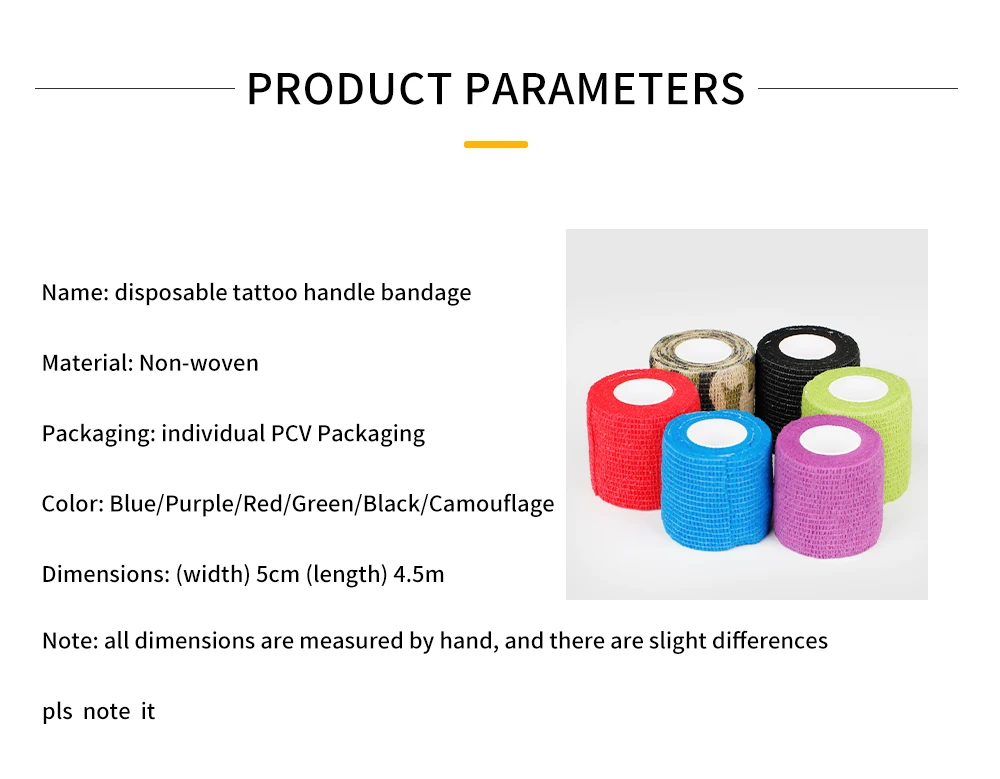 PRODUCT PARAMETERS

Name: disposable tattoo handle bandage

Material: Non-woven

Packaging: individual PCV Packaging

Color: Blue/Purple/Red/Green/Black/Camouflage

Dimensions: (width) 5cm (length) 4.5m

Note: all dimensions are measured by hand, and there are slight differences

pls note it